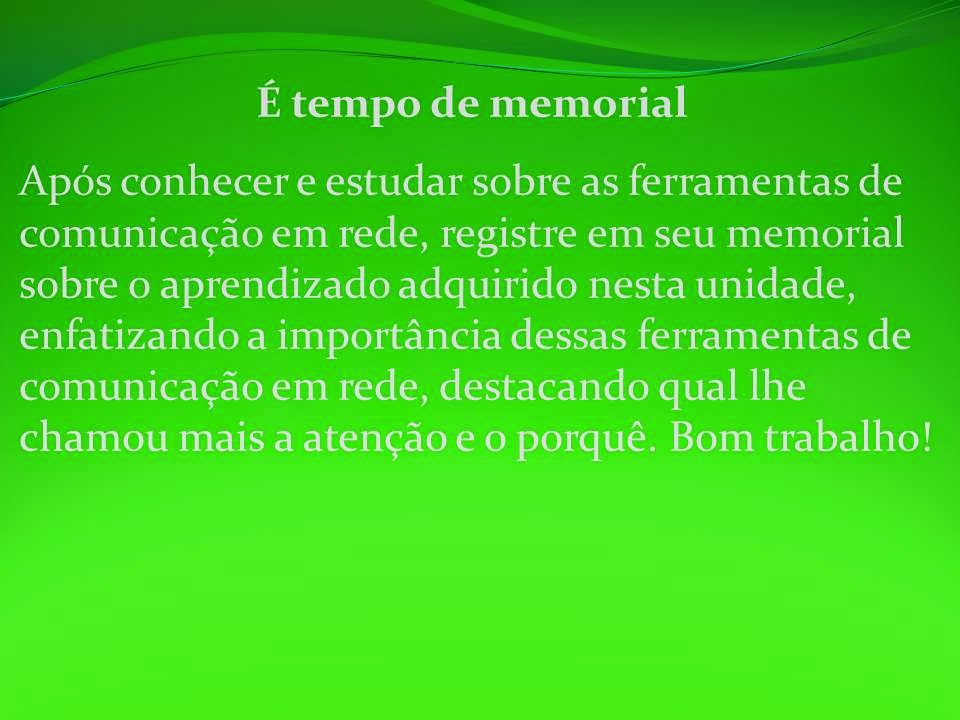 É tempo de memorial

Após conhecer e estudar sobre as ferramentas de comunicação em rede, registre em seu memorial sobre o aprendizado adquirido nesta unidade, enfatizando a importância dessas ferramentas de comunicação em rede, destacando qual lhe chamou mais a atenção e o porquê. Bom trabalho!